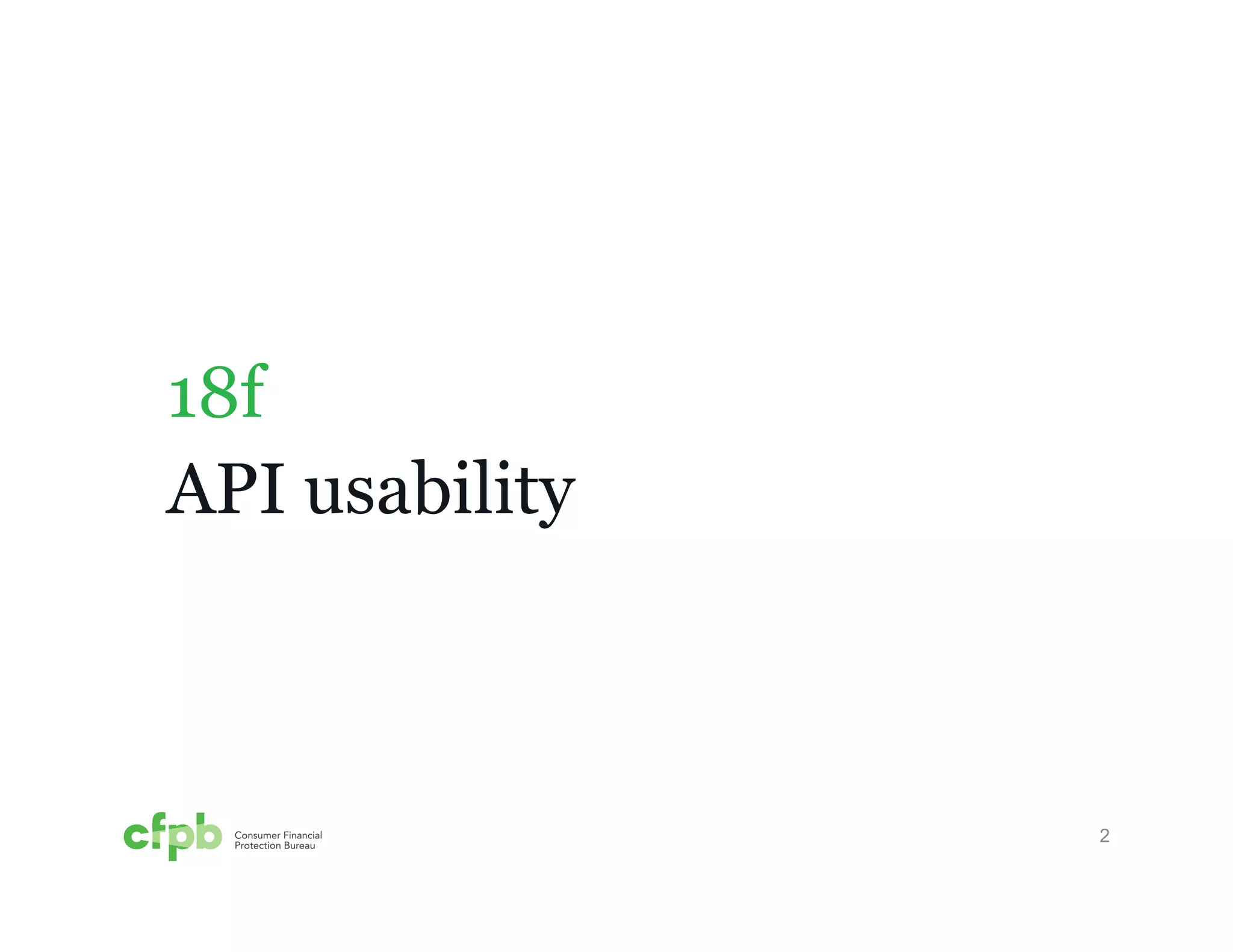 18f

API usability

cfpb Consumer Financial Protection Bureau

2